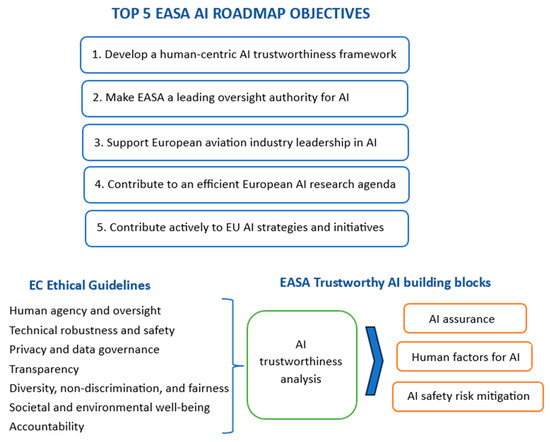 TOP 5 EASA AI ROADMAP OBJECTIVES

1. Develop a human-centric AI trustworthiness framework

2. Make EASA a leading oversight authority for AI

3. Support European aviation industry leadership in AI

4. Contribute to an efficient European AI research agenda

5. Contribute actively to EU AI strategies and initiatives

EC Ethical Guidelines

Human agency and oversight
Technical robustness and safety
Privacy and data governance
Transparency
Diversity, non-discrimination, and fairness
Societal and environmental well-being
Accountability

EASA Trustworthy AI building blocks

AI trustworthiness analysis

AI assurance

Human factors for AI

AI safety risk mitigation